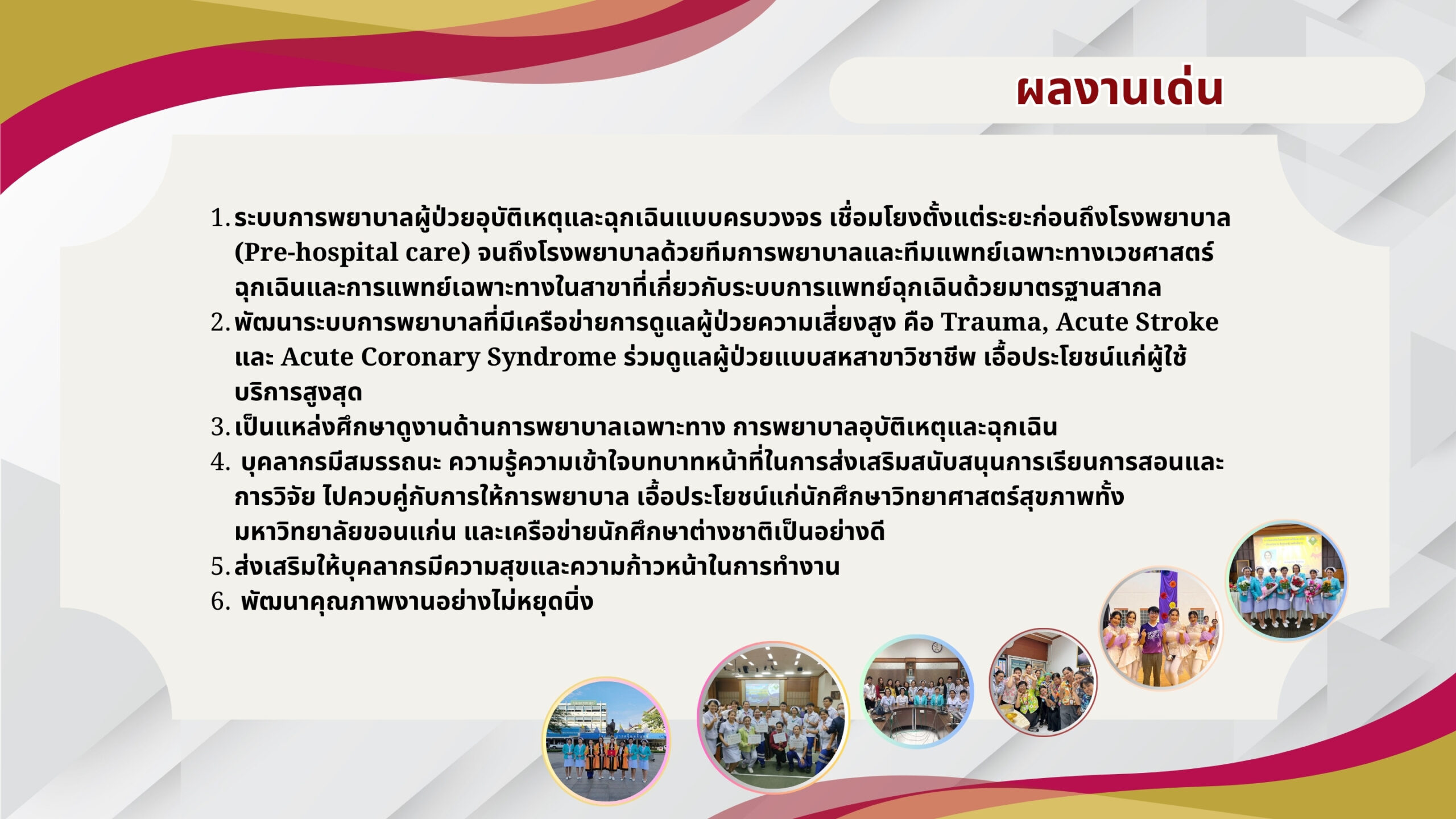 ผลงานเด่น

1. ระบบการพยาบาลผู้ป่วยอุบัติเหตุและฉุกเฉินแบบครบวงจร เชื่อมโยงตั้งแต่ระยะก่อนถึงโรงพยาบาล (Pre-hospital care) จนถึงโรงพยาบาลด้วยทีมการพยาบาลและทีมแพทย์เฉพาะทางเวชศาสตร์ฉุกเฉินและการแพทย์เฉพาะทางในสาขาที่เกี่ยวกับระบบการแพทย์ฉุกเฉินด้วยมาตรฐานสากล
2. พัฒนาระบบการพยาบาลที่มีเครือข่ายการดูแลผู้ป่วยความเสี่ยงสูง คือ Trauma, Acute Stroke และ Acute Coronary Syndrome ร่วมดูแลผู้ป่วยแบบสหสาขาวิชาชีพ เอื้อประโยชน์แก่ผู้ใช้บริการสูงสุด
3. เป็นแหล่งศึกษาดูงานด้านการพยาบาลเฉพาะทาง การพยาบาลอุบัติเหตุและฉุกเฉิน
4. บุคลากรมีสมรรถนะ ความรู้ความเข้าใจบทบาทหน้าที่ในการส่งเสริมสนับสนุนการเรียนการสอนและการวิจัย ไปควบคู่กับการให้การพยาบาล เอื้อประโยชน์แก่นักศึกษาวิทยาศาสตร์สุขภาพทั้งมหาวิทยาลัยขอนแก่น และเครือข่ายนักศึกษาต่างชาติเป็นอย่างดี
5. ส่งเสริมให้บุคลากรมีความสุขและความก้าวหน้าในการทำงาน
6. พัฒนาคุณภาพงานอย่างไม่หยุดนิ่ง